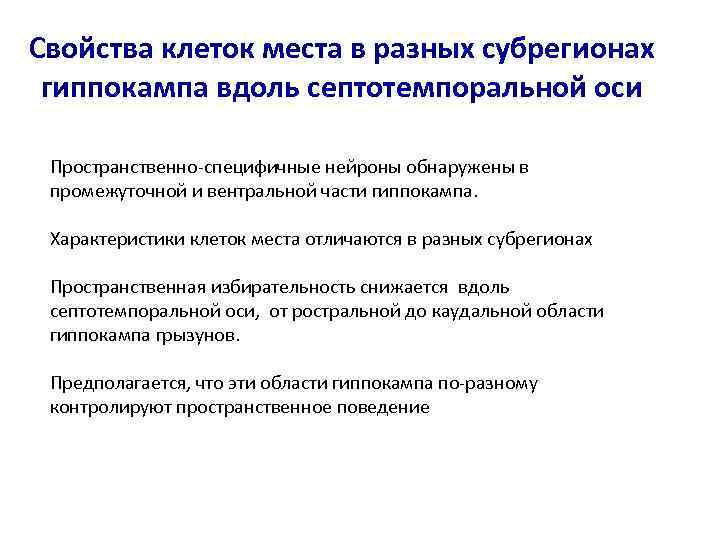 Свойства клеток места в разных субрегионах гиппокампа вдоль септотемпоральной оси

Пространственно-специфичные нейроны обнаружены в промежуточной и вентральной части гиппокампа.

Характеристики клеток места отличаются в разных субрегионах

Пространственная избирательность снижается вдоль септотемпоральной оси, от ростральной до каудальной области гиппокампа грызунов.

Предполагается, что эти области гиппокампа по-разному контролируют пространственное поведение